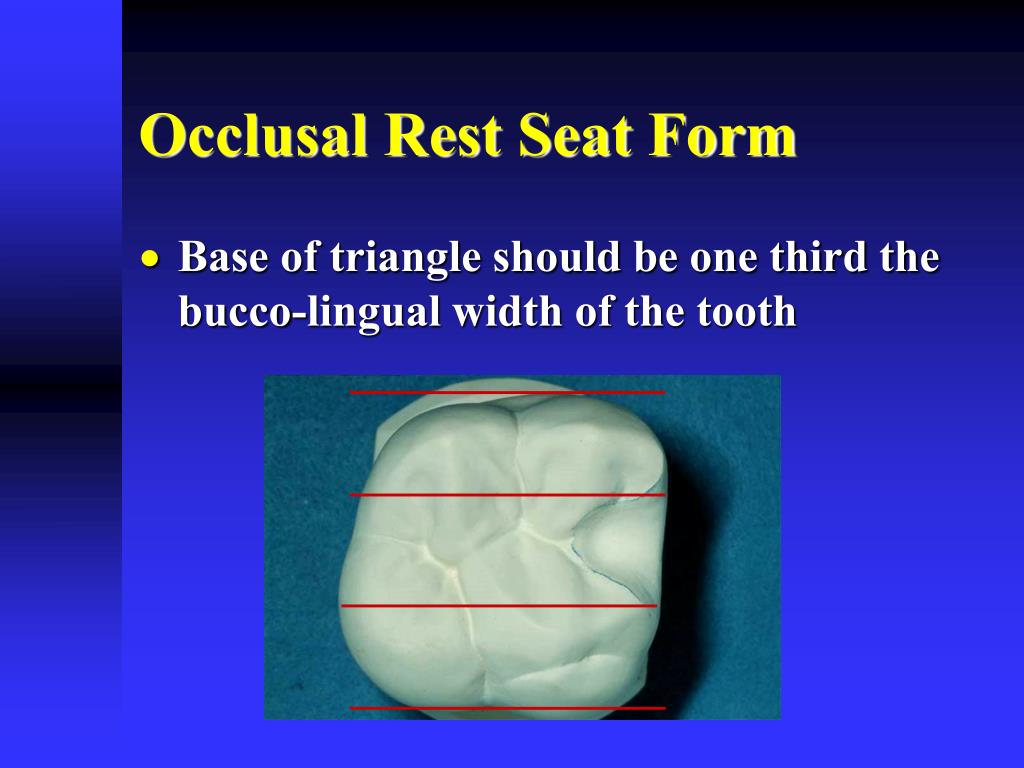 Occlusal Rest Seat Form

• Base of triangle should be one third the bucco-lingual width of the tooth